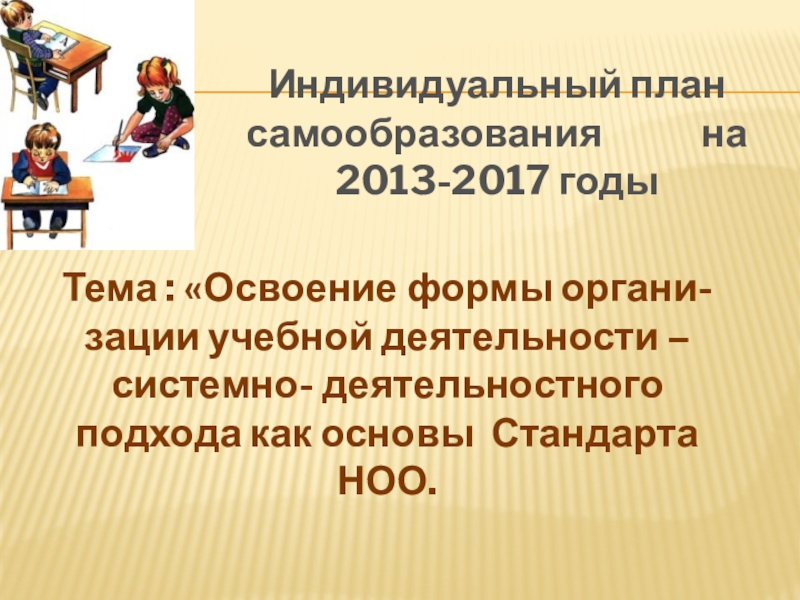 Индивидуальный план самообразования на 2013-2017 годы

Тема : «Освоение формы организации учебной деятельности – системно- деятельностного подхода как основы Стандарта НОО.